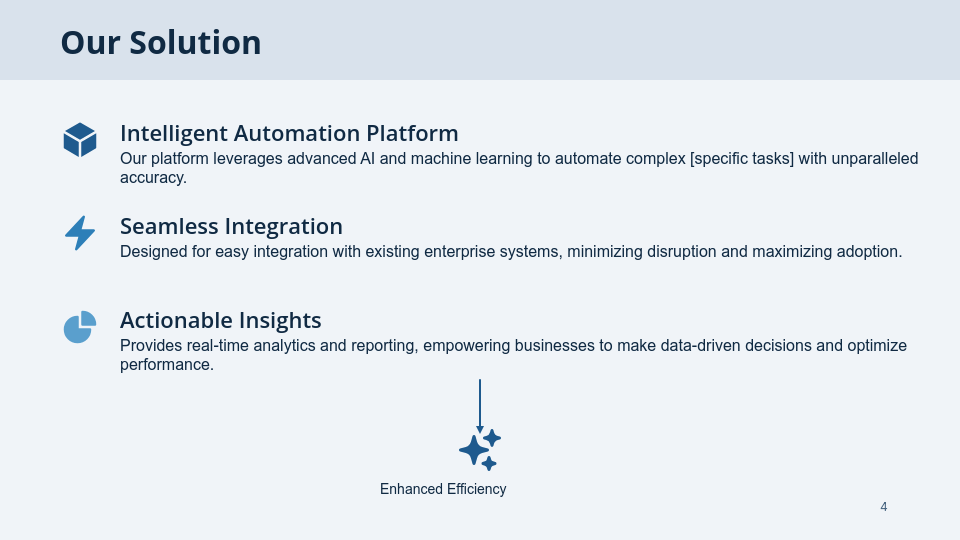 Our Solution

Intelligent Automation Platform
Our platform leverages advanced AI and machine learning to automate complex [specific tasks] with unparalleled accuracy.

Seamless Integration
Designed for easy integration with existing enterprise systems, minimizing disruption and maximizing adoption.

Actionable Insights
Provides real-time analytics and reporting, empowering businesses to make data-driven decisions and optimize performance.

Enhanced Efficiency

4